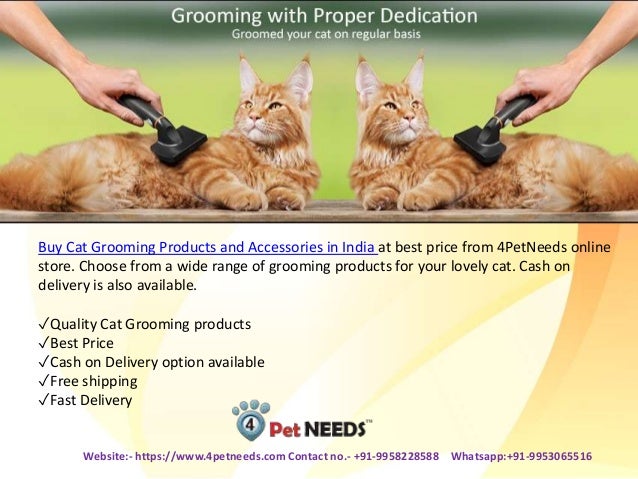 Grooming with Proper Dedication
Groomed your cat on regular basis

Buy Cat Grooming Products and Accessories in India at best price from 4PetNeeds online store. Choose from a wide range of grooming products for your lovely cat. Cash on delivery is also available.

✓Quality Cat Grooming products
✓Best Price
✓Cash on Delivery option available
✓Free shipping
✓Fast Delivery

4 Pet NEEDS™

Website:- https://www.4petneeds.com Contact no.- +91-9958228588 Whatsapp:+91-9953065516